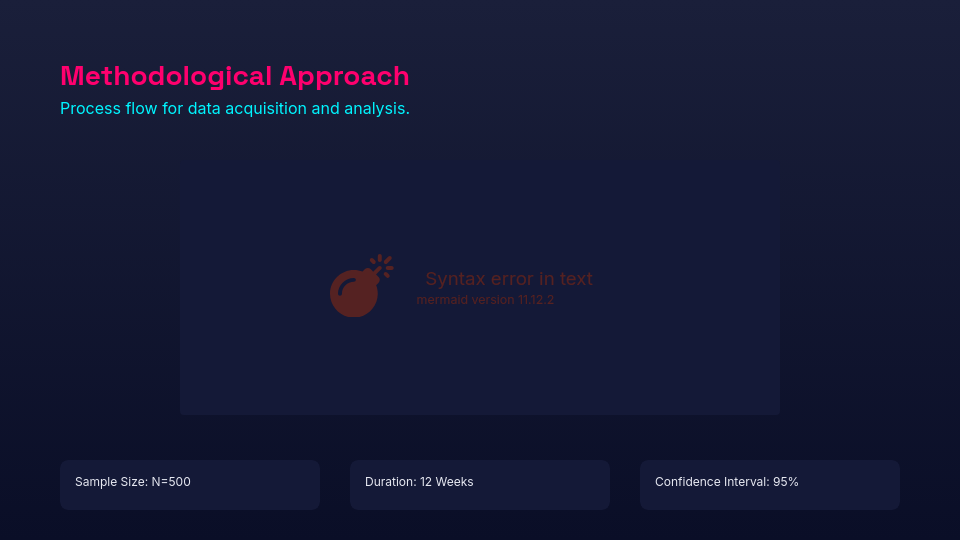 Methodological Approach

Process flow for data acquisition and analysis.

Syntax error in text
mermaid version 11.12.2

Sample Size: N=500

Duration: 12 Weeks

Confidence Interval: 95%